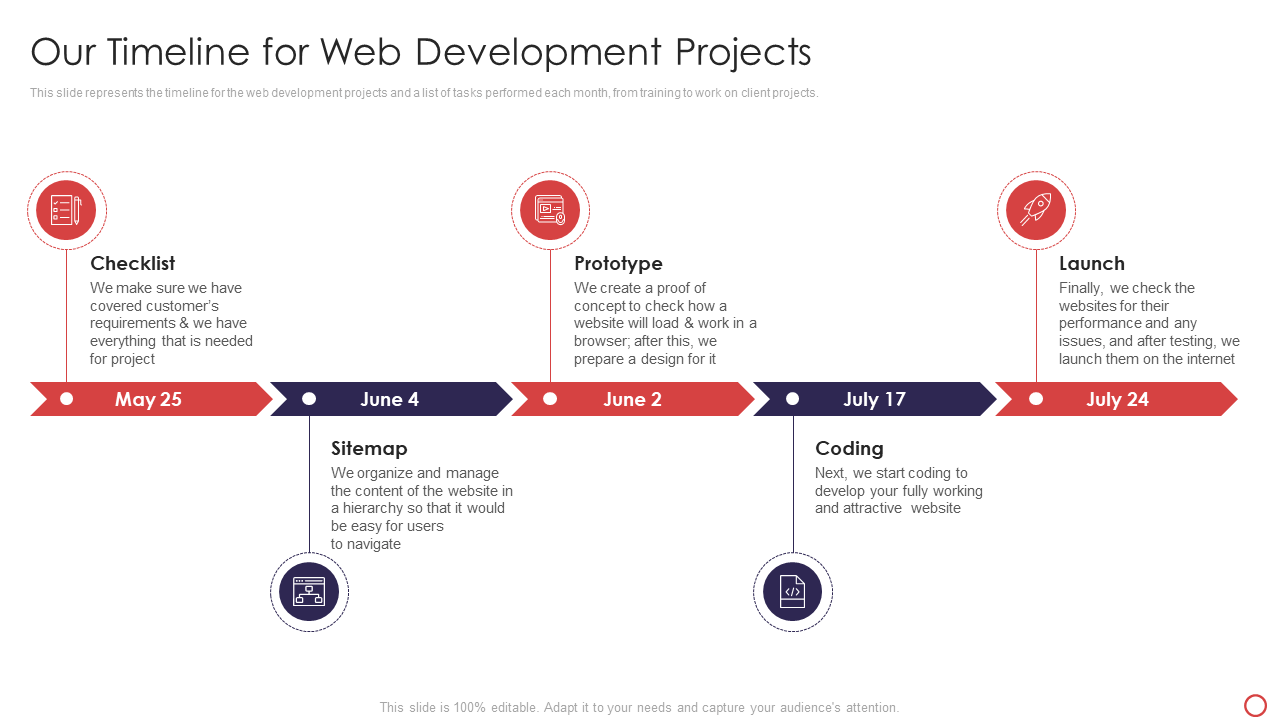 Our Timeline for Web Development Projects

This slide represents the timeline for the web development projects and a list of tasks performed each month, from training to work on client projects.

Checklist
We make sure we have covered customer's requirements & we have everything that is needed for project

Prototype
We create a proof of concept to check how a website will load & work in a browser; after this, we prepare a design for it

Launch
Finally, we check the websites for their performance and any issues, and after testing, we launch them on the internet

May 25

June 4

June 2

July 17

July 24

Sitemap
We organize and manage the content of the website in a hierarchy so that it would be easy for users to navigate

Coding
Next, we start coding to develop your fully working and attractive website

This slide is 100% editable. Adapt it to your needs and capture your audience's attention.